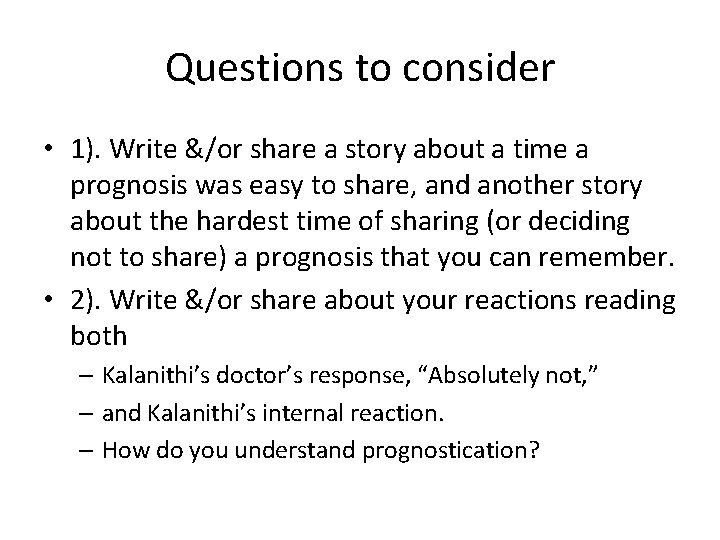 Questions to consider

• 1). Write &/or share a story about a time a prognosis was easy to share, and another story about the hardest time of sharing (or deciding not to share) a prognosis that you can remember.

• 2). Write &/or share about your reactions reading both

– Kalanithi's doctor's response, "Absolutely not,"

– and Kalanithi's internal reaction.

– How do you understand prognostication?